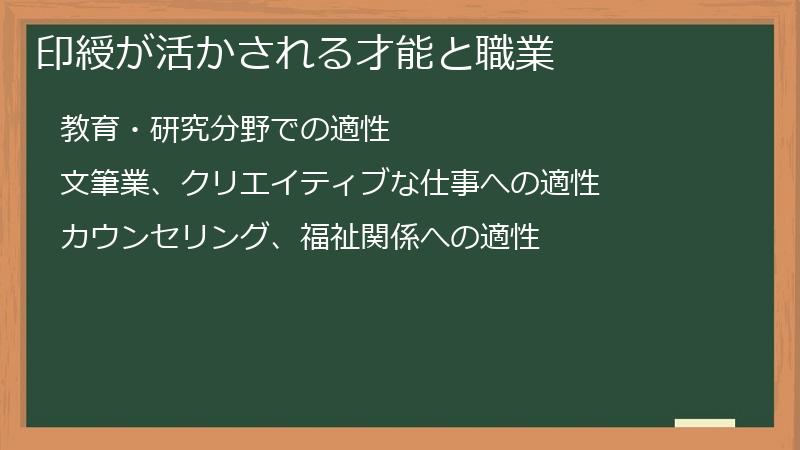 印綬が活かされる才能と職業

教育・研究分野での適性

文筆業、クリエイティブな仕事への適性

カウンセリング、福祉関係への適性